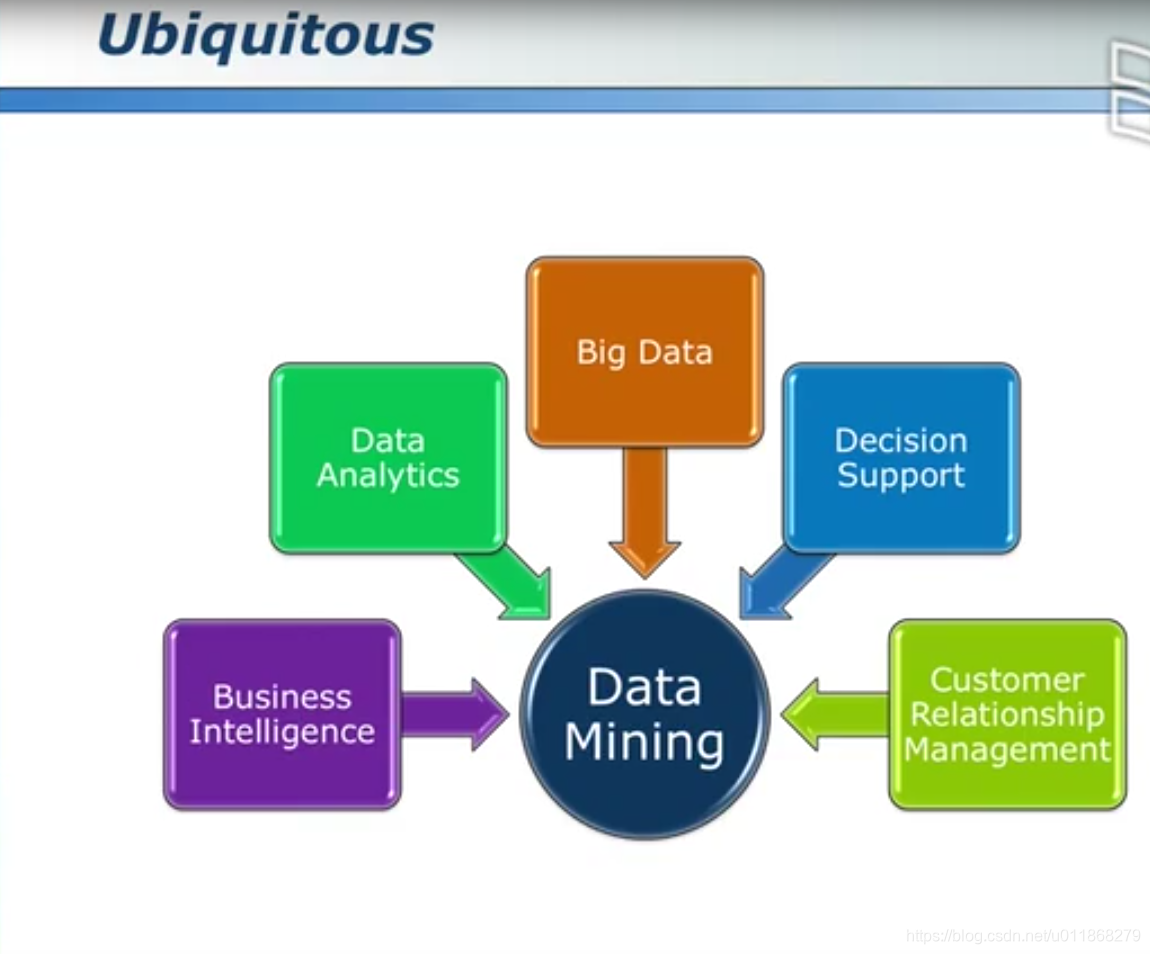 Ubiquitous

Big Data

Data Analytics

Decision Support

Business Intelligence

Data Mining

Customer Relationship Management

https://blog.csdn.net/u011868279